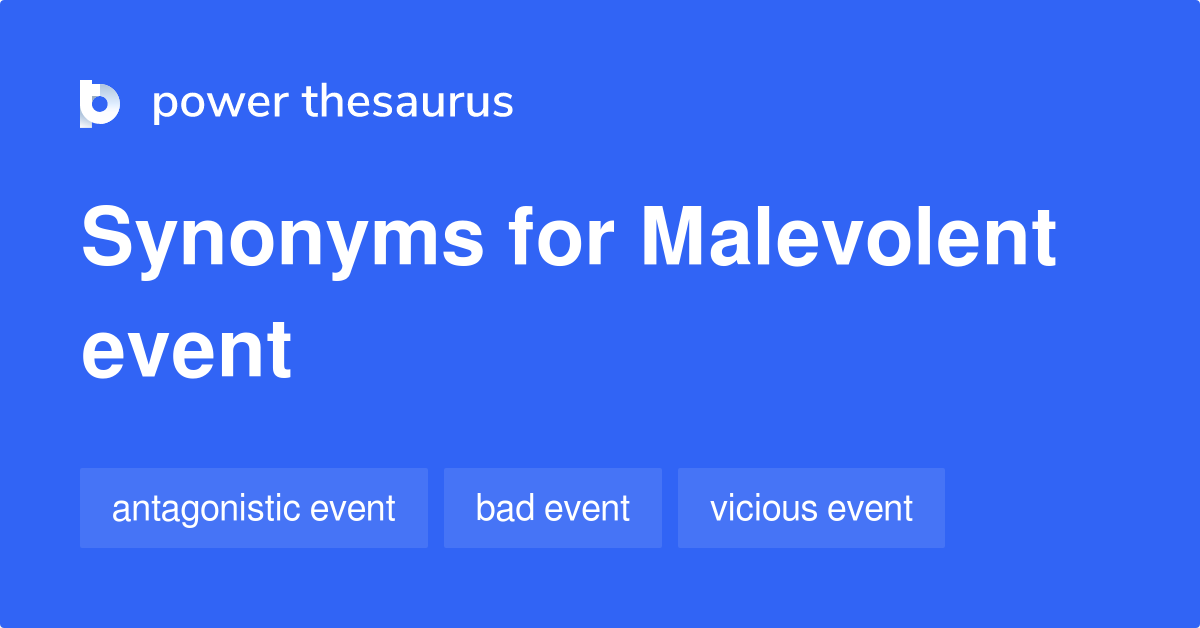 power thesaurus

Synonyms for Malevolent event

antagonistic event

bad event

vicious event